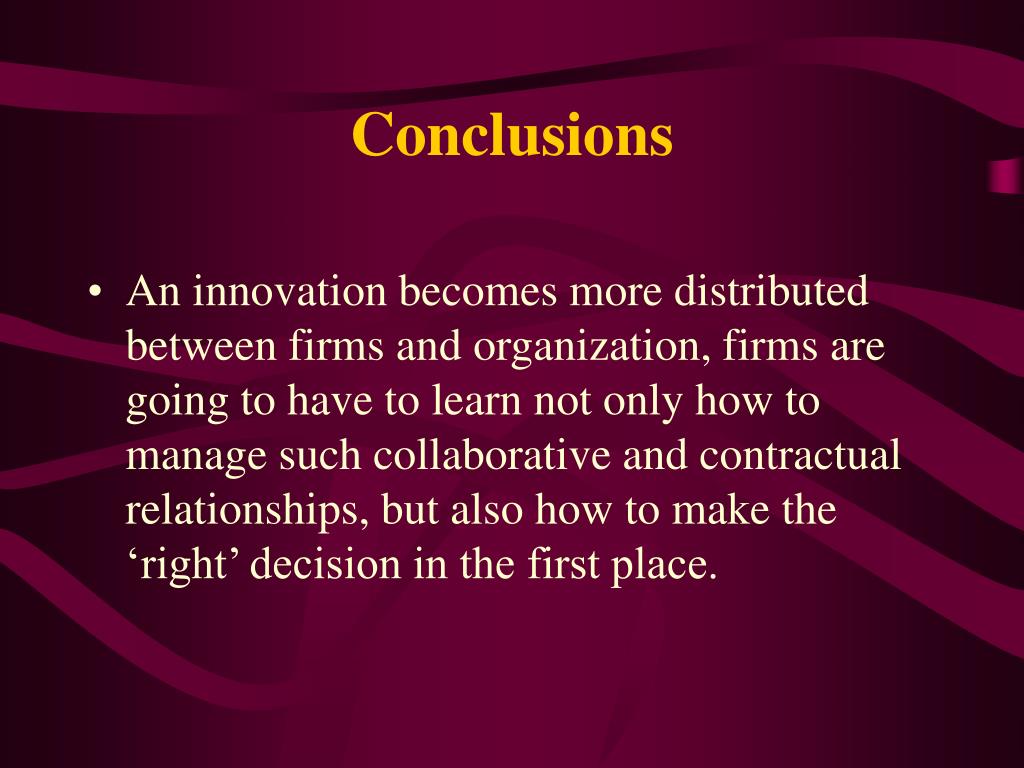 Conclusions

• An innovation becomes more distributed between firms and organization, firms are going to have to learn not only how to manage such collaborative and contractual relationships, but also how to make the ‘right’ decision in the first place.